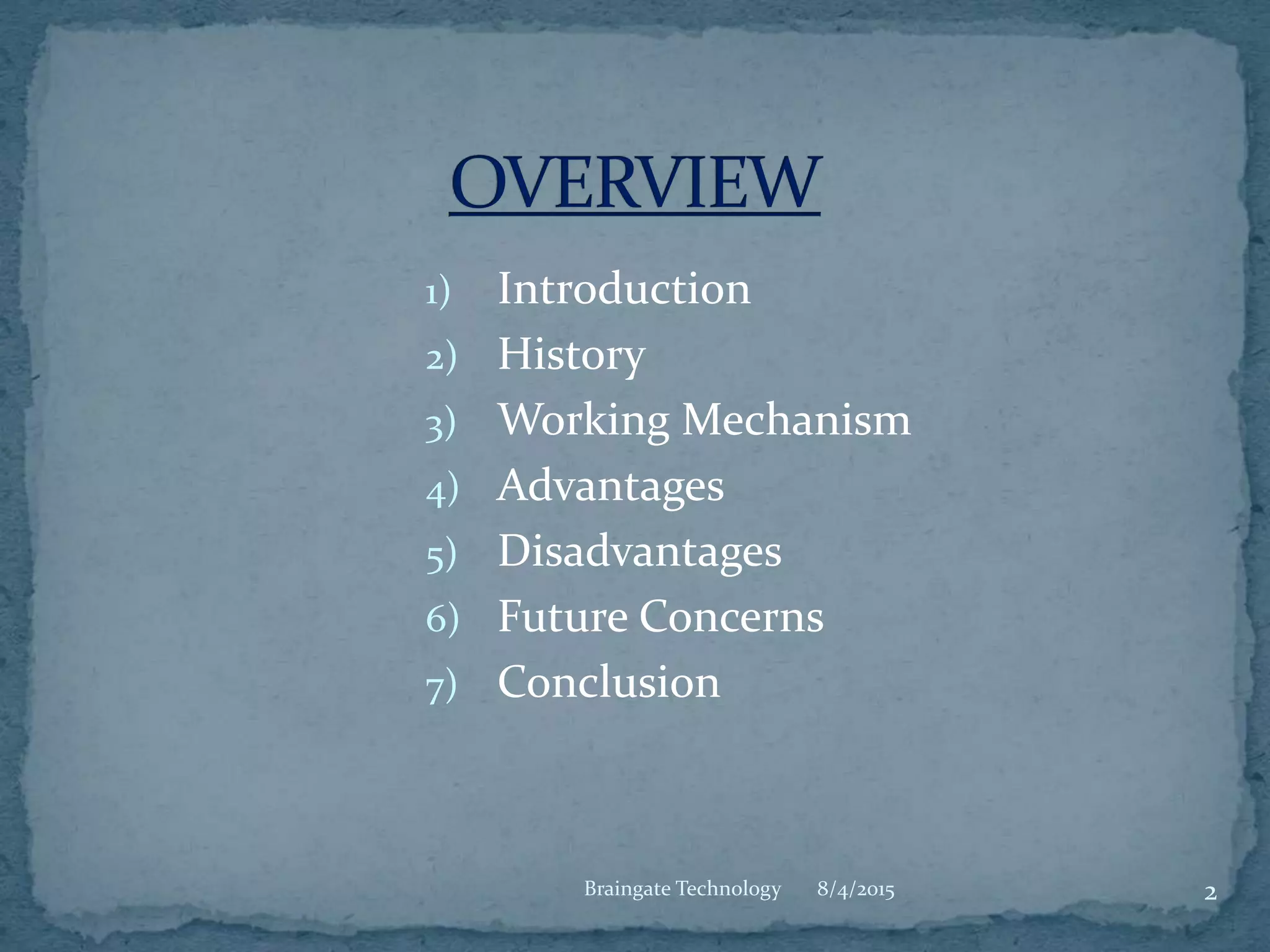 OVERVIEW

1) Introduction
2) History
3) Working Mechanism
4) Advantages
5) Disadvantages
6) Future Concerns
7) Conclusion

Braingate Technology 8/4/2015 2